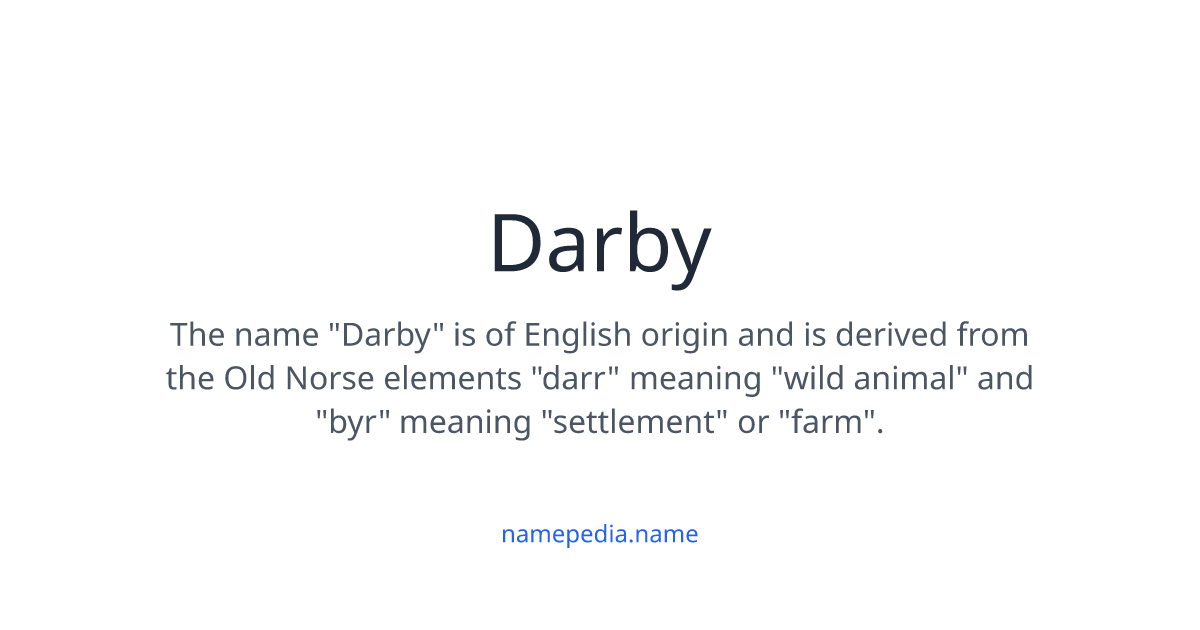 Darby

The name "Darby" is of English origin and is derived from the Old Norse elements "darr" meaning "wild animal" and "byr" meaning "settlement" or "farm".

namepedia.name